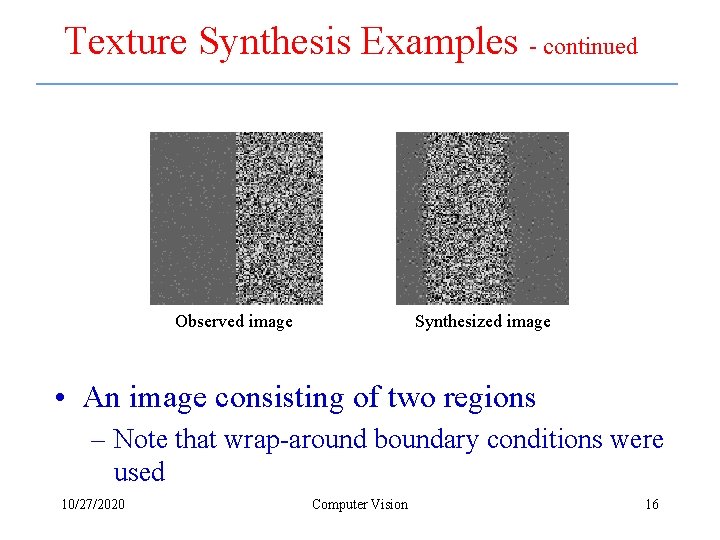 Texture Synthesis Examples - continued

Observed image

Synthesized image

• An image consisting of two regions
– Note that wrap-around boundary conditions were used

10/27/2020

Computer Vision

16